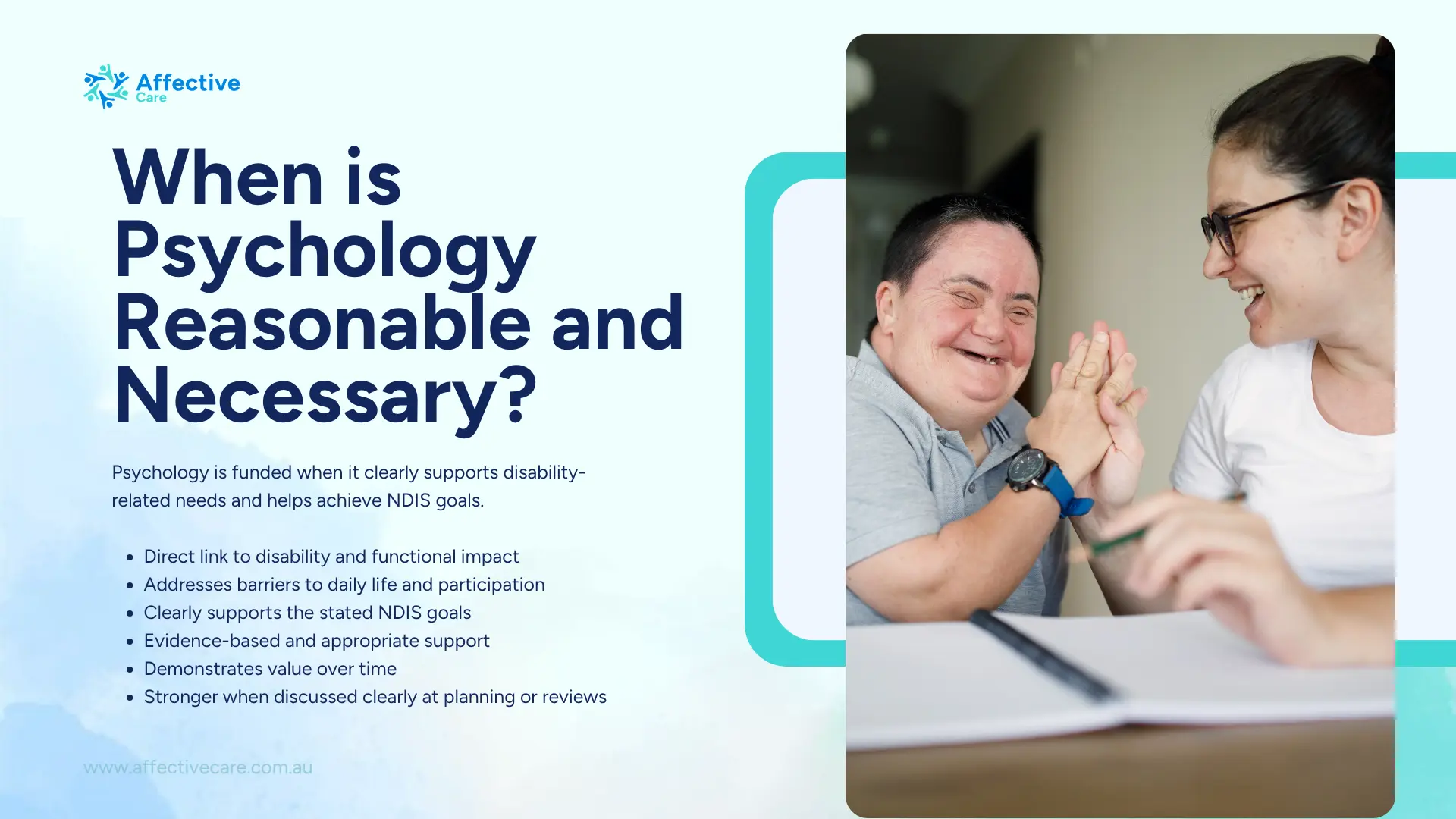 Affective Care

When is Psychology Reasonable and Necessary?

Psychology is funded when it clearly supports disability-related needs and helps achieve NDIS goals.

- Direct link to disability and functional impact
- Addresses barriers to daily life and participation
- Clearly supports the stated NDIS goals
- Evidence-based and appropriate support
- Demonstrates value over time
- Stronger when discussed clearly at planning or reviews

www.affectivecare.com.au